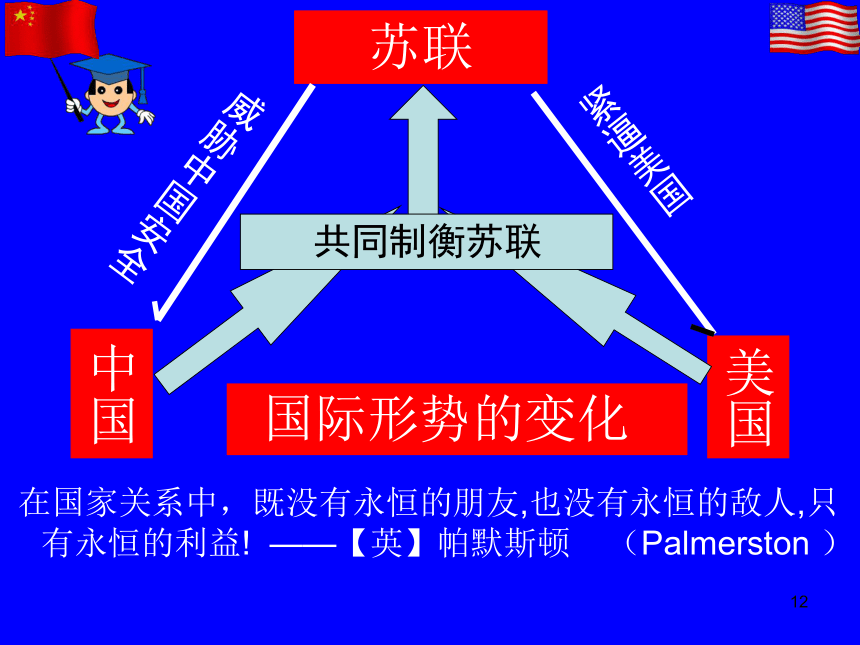 苏联

威胁中国安全

紧逼美国

共同制衡苏联

中国

美国

国际形势的变化

在国家关系中，既没有永恒的朋友,也没有永恒的敌人,只有永恒的利益! ——【英】帕默斯顿 （Palmerston ）

12